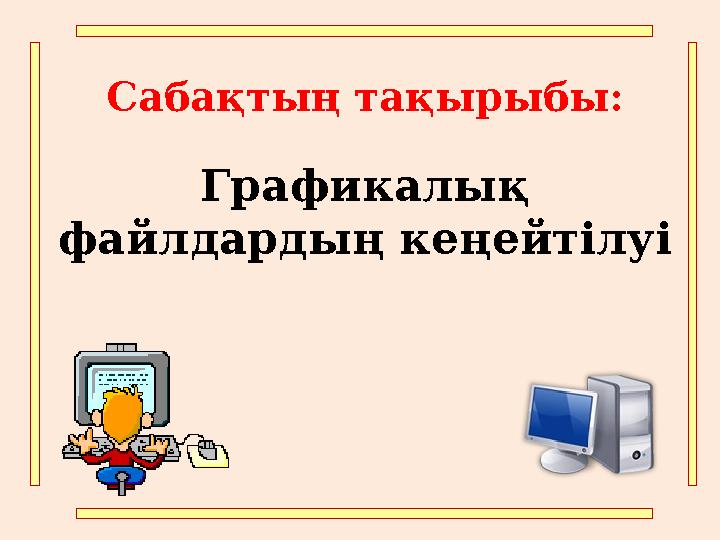 Сабақтың тақырыбы:

Графикалық файлдардың кеңейтілуі